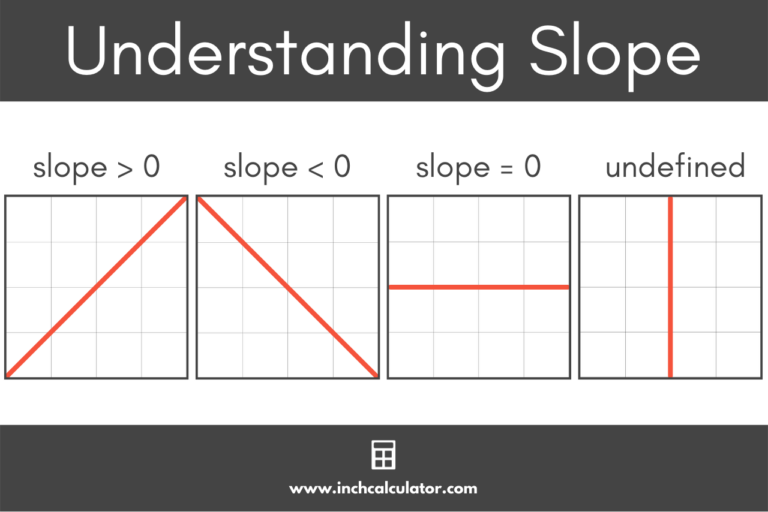 Understanding Slope

slope > 0

slope < 0

slope = 0

undefined

www.inchcalculator.com